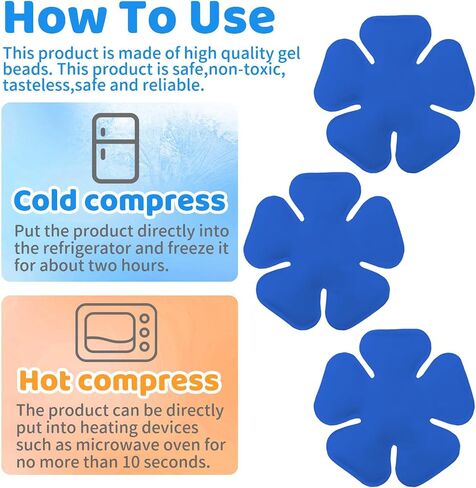 How To Use

This product is made of high quality gel beads. This product is safe,non-toxic, tasteless,safe and reliable.

Cold compress

Put the product directly into the refrigerator and freeze it for about two hours.

Hot compress

The product can be directly put into heating devices such as microwave oven for no more than 10 seconds.